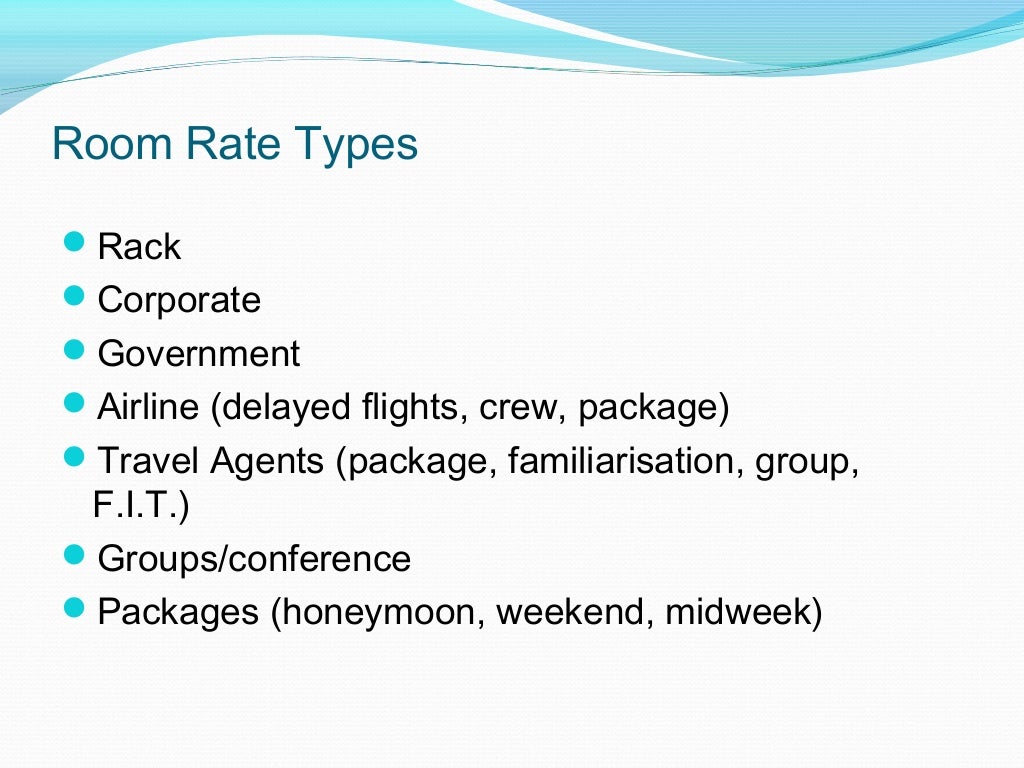 Room Rate Types

- Rack
- Corporate
- Government
- Airline (delayed flights, crew, package)
- Travel Agents (package, familiarisation, group, F.I.T.)
- Groups/conference
- Packages (honeymoon, weekend, midweek)